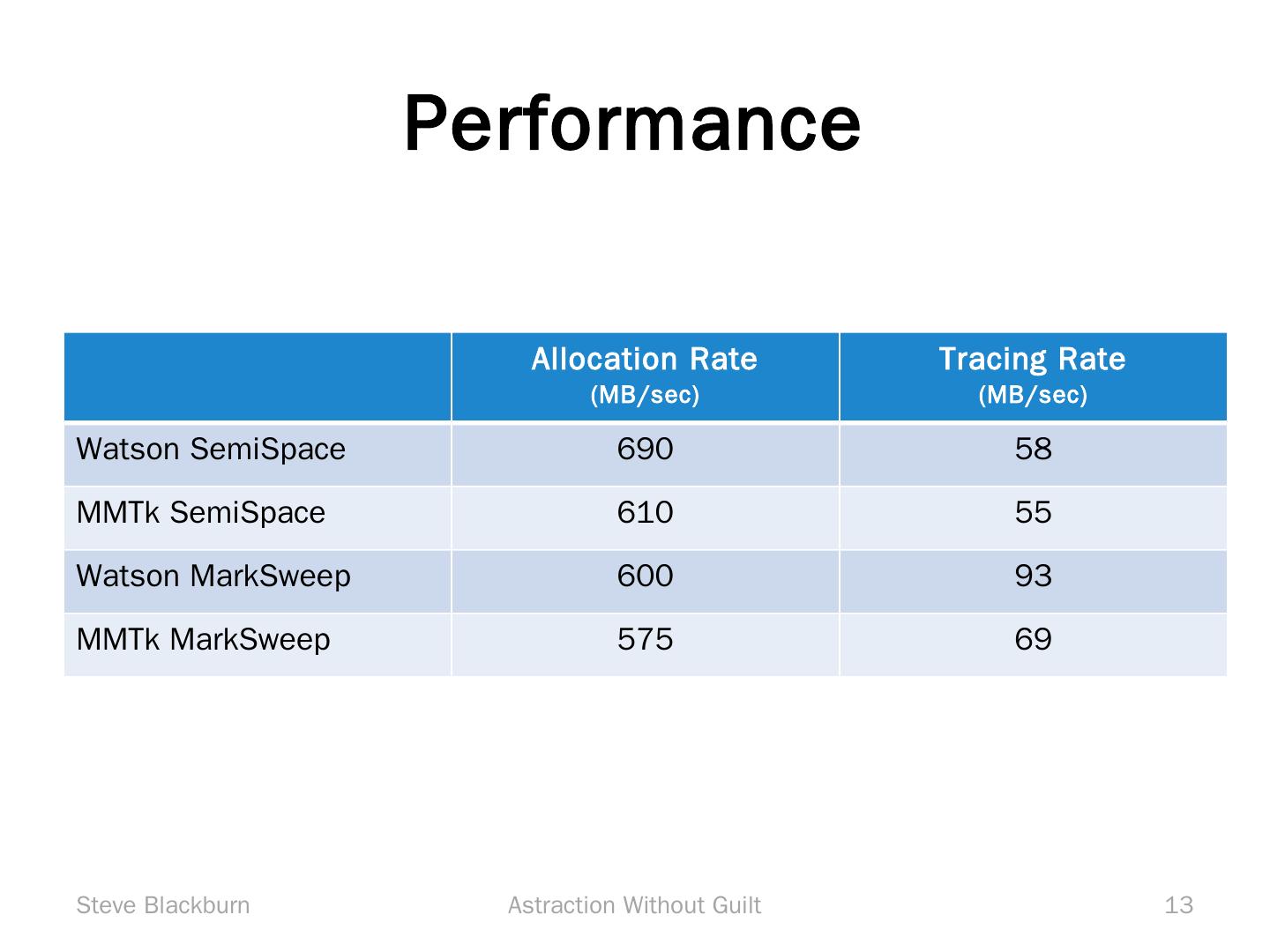 Performance

| | Allocation Rate (MB/sec) | Tracing Rate (MB/sec) |
|---|---|---|
| Watson SemiSpace | 690 | 58 |
| MMTk SemiSpace | 610 | 55 |
| Watson MarkSweep | 600 | 93 |
| MMTk MarkSweep | 575 | 69 |

Steve Blackburn Astraction Without Guilt 13